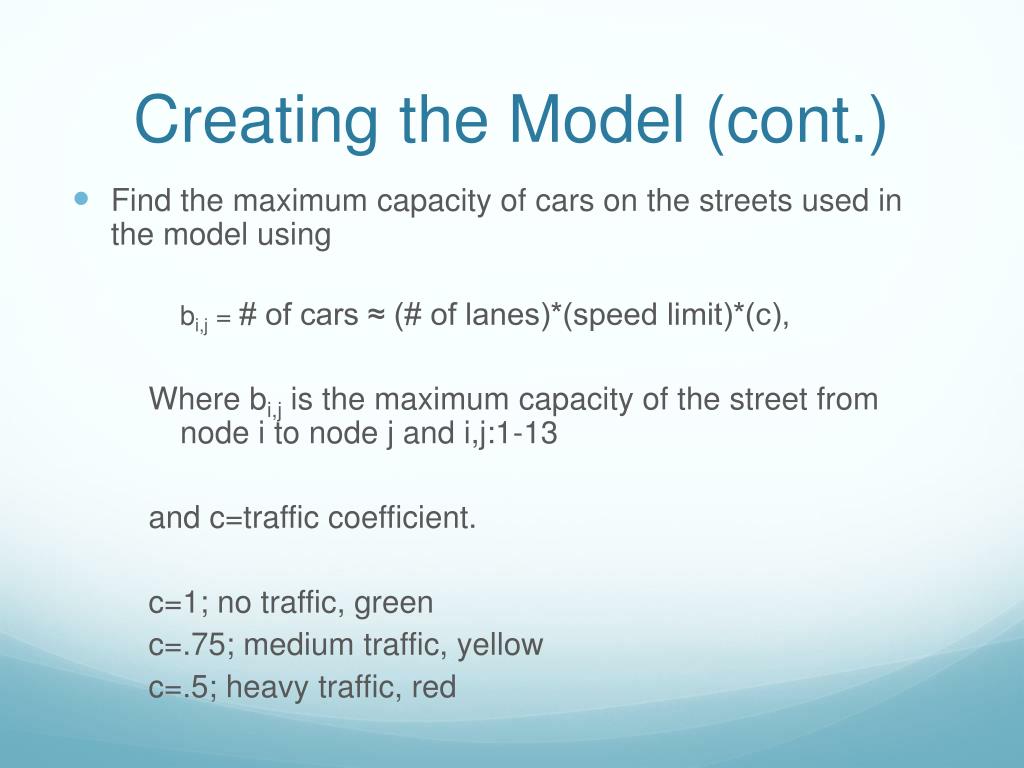 Creating the Model (cont.)

Find the maximum capacity of cars on the streets used in the model using

$b_{i,j}$ = # of cars ≈ (# of lanes)*(speed limit)*(c),

Where $b_{i,j}$ is the maximum capacity of the street from node i to node j and i,j:1-13

and c=traffic coefficient.

c=1; no traffic, green
c=.75; medium traffic, yellow
c=.5; heavy traffic, red